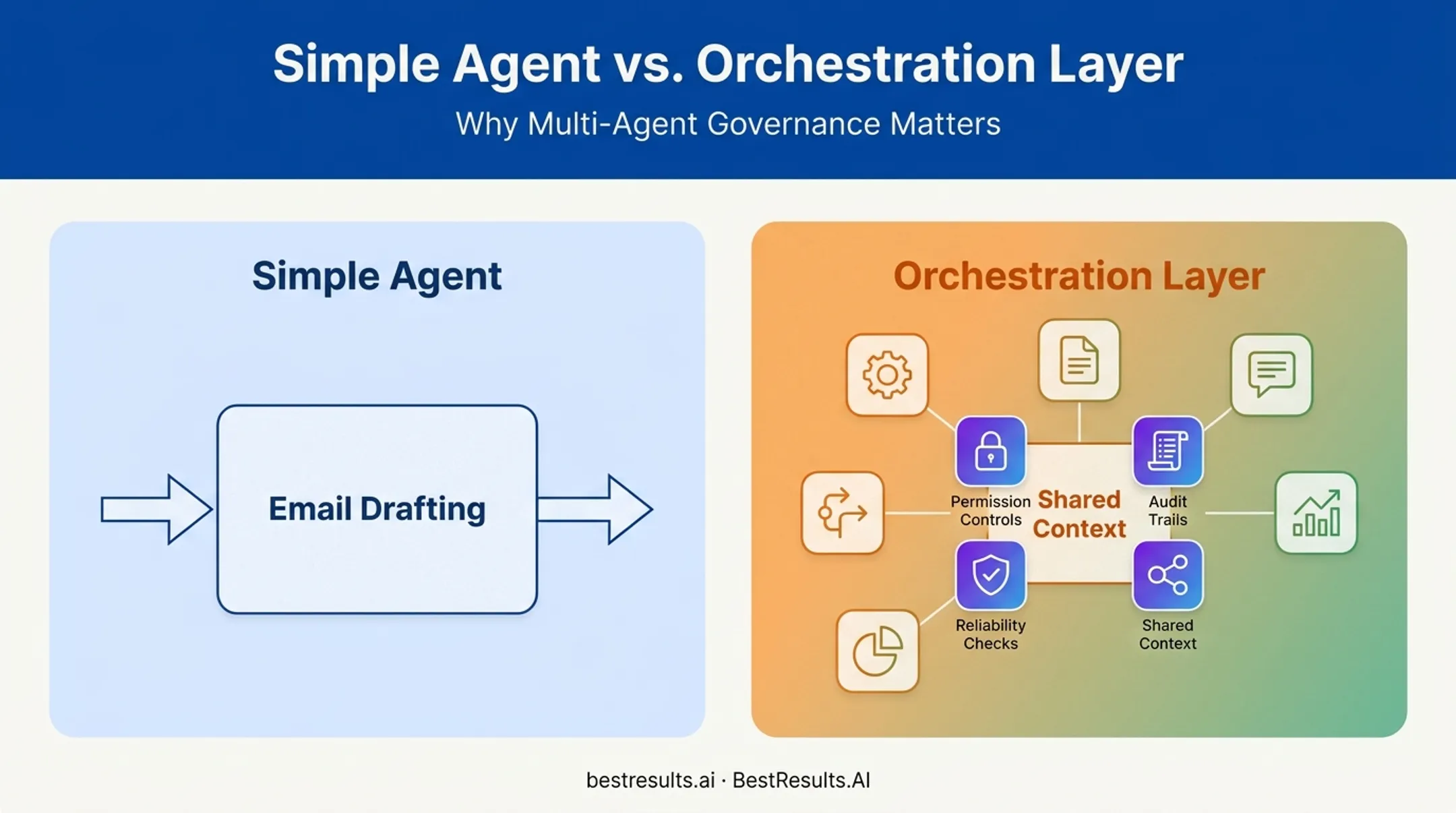 Simple Agent vs. Orchestration Layer

Why Multi-Agent Governance Matters

Simple Agent

Email Drafting

Orchestration Layer

Permission Controls

Shared Context

Audit Trails

Reliability Checks

Shared Context

bestresults.ai · BestResults.AI